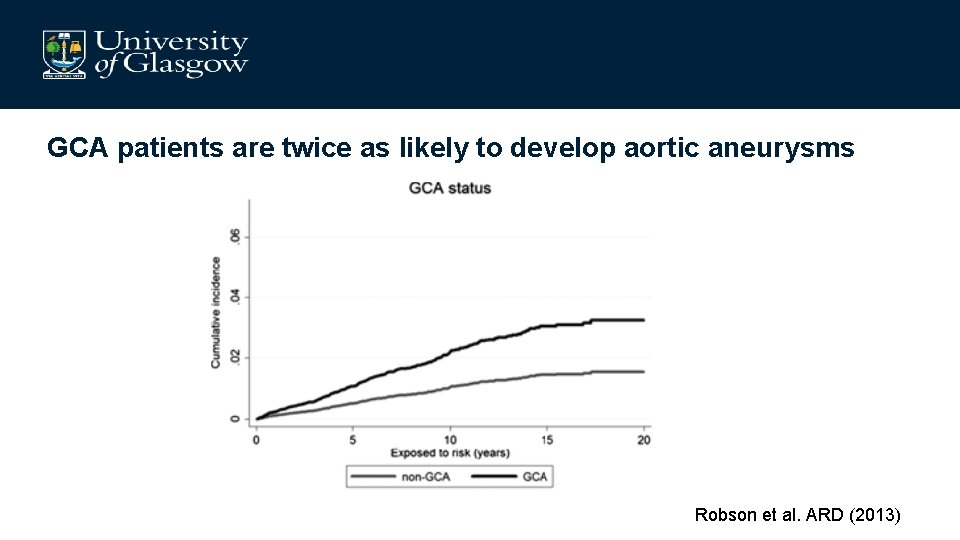 University of Glasgow

GCA patients are twice as likely to develop aortic aneurysms

GCA status

Cumulative incidence

0

.02

.04

.06

0

5

10

15

20

Exposed to risk (years)

non-GCA

GCA

Robson et al. ARD (2013)